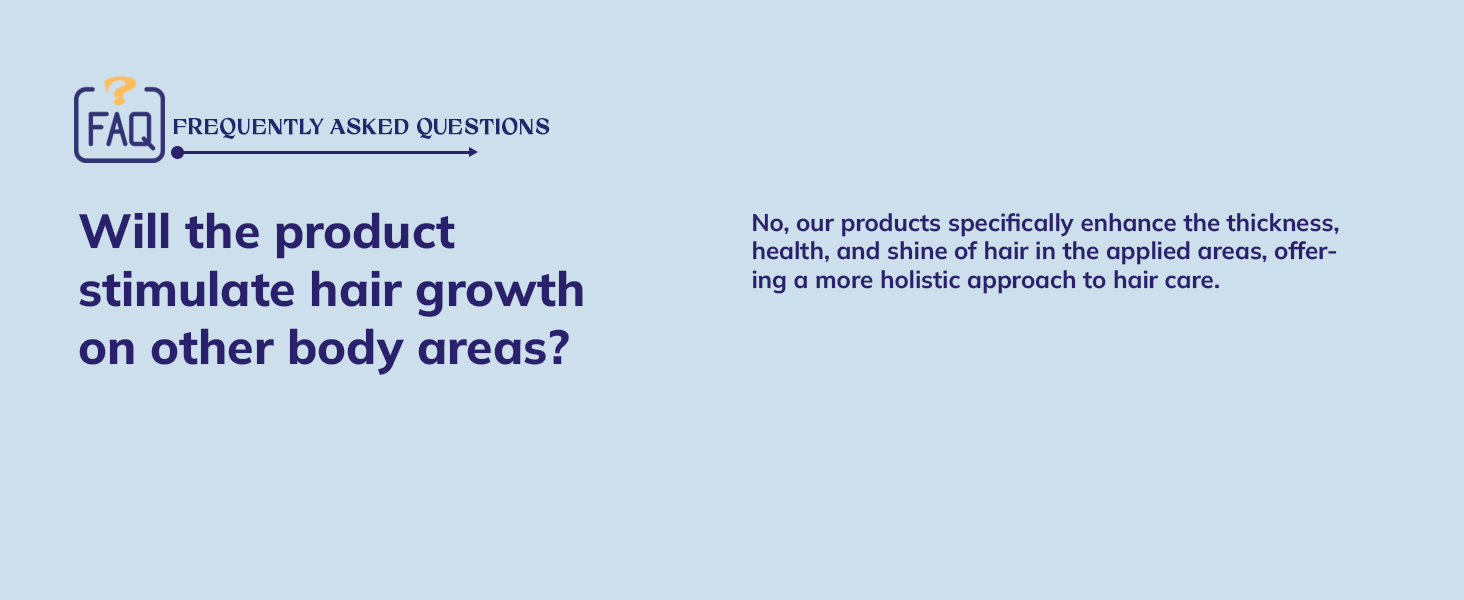 ?
FAQ
FREQUENTLY ASKED QUESTIONS

Will the product stimulate hair growth on other body areas?

No, our products specifically enhance the thickness, health, and shine of hair in the applied areas, offering a more holistic approach to hair care.